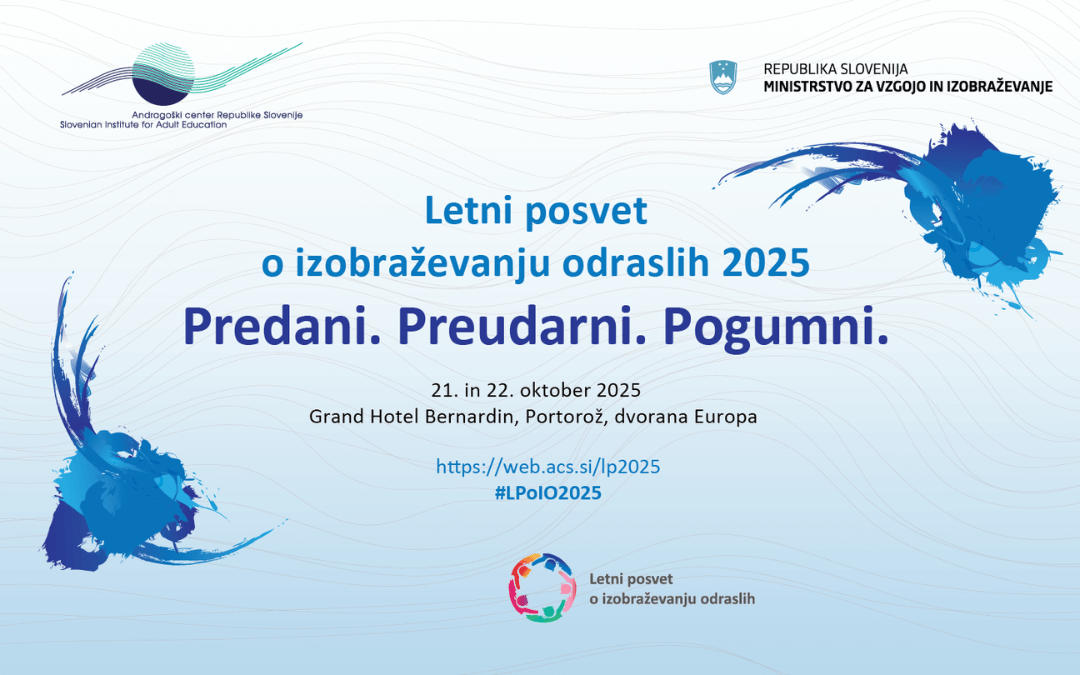 Andragoški center Republike Slovenije
Slovenian Institute for Adult Education

REPUBLIKA SLOVENIJA
MINISTRSTVO ZA VZGOJO IN IZOBRAŽEVANJE

Letni posvet
o izobraževanju odraslih 2025

Predani. Preudarni. Pogumni.

21. in 22. oktober 2025
Grand Hotel Bernardin, Portorož, dvorana Europa

https://web.acs.si/lp2025
#LPoIO2025

Letni posvet
o izobraževanju odraslih